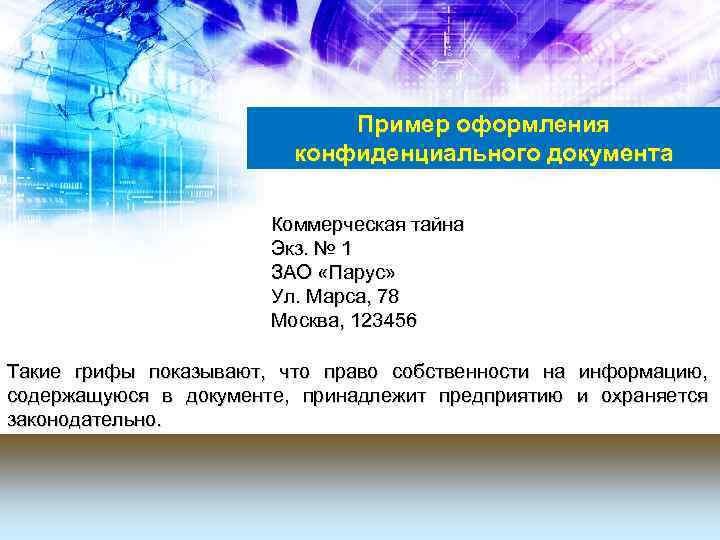 Пример оформления конфиденциального документа

Коммерческая тайна
Экз. № 1
ЗАО «Парус»
Ул. Марса, 78
Москва, 123456

Такие грифы показывают, что право собственности на информацию, содержащуюся в документе, принадлежит предприятию и охраняется законодательно.